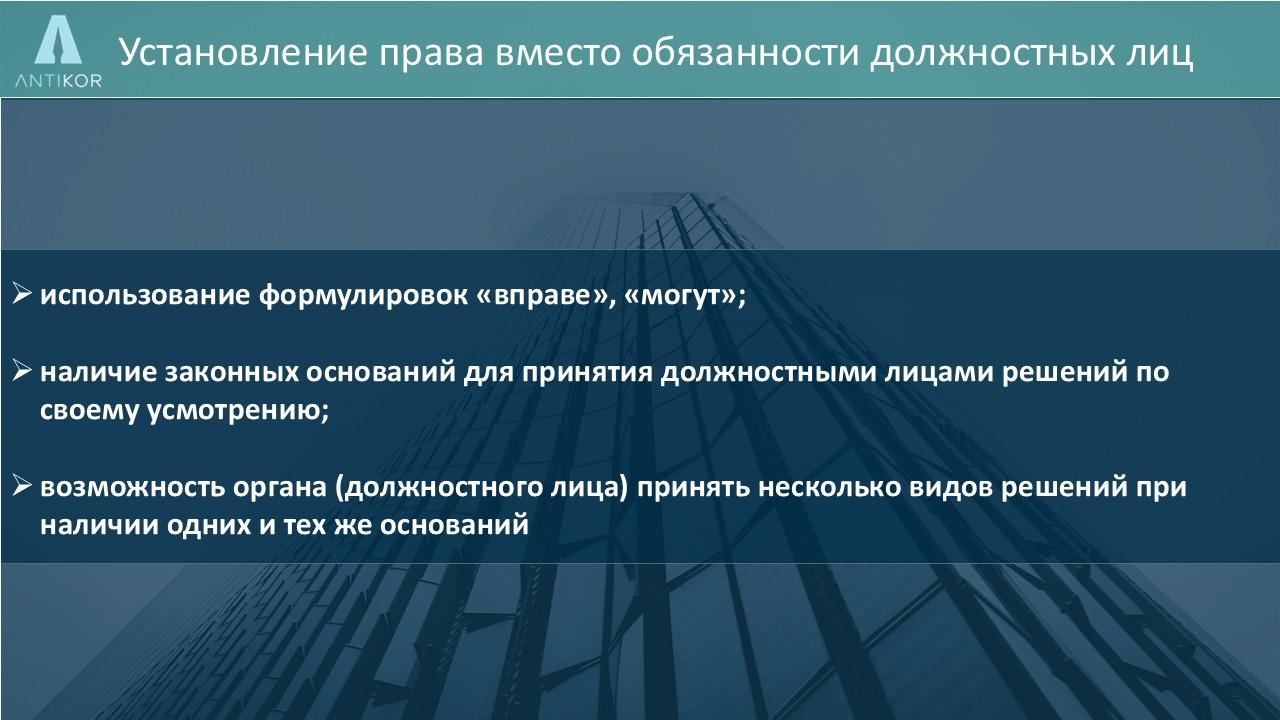 ANTIKOR

Установление права вместо обязанности должностных лиц

➢ использование формулировок «вправе», «могут»;

➢ наличие законных оснований для принятия должностными лицами решений по своему усмотрению;

➢ возможность органа (должностного лица) принять несколько видов решений при наличии одних и тех же оснований